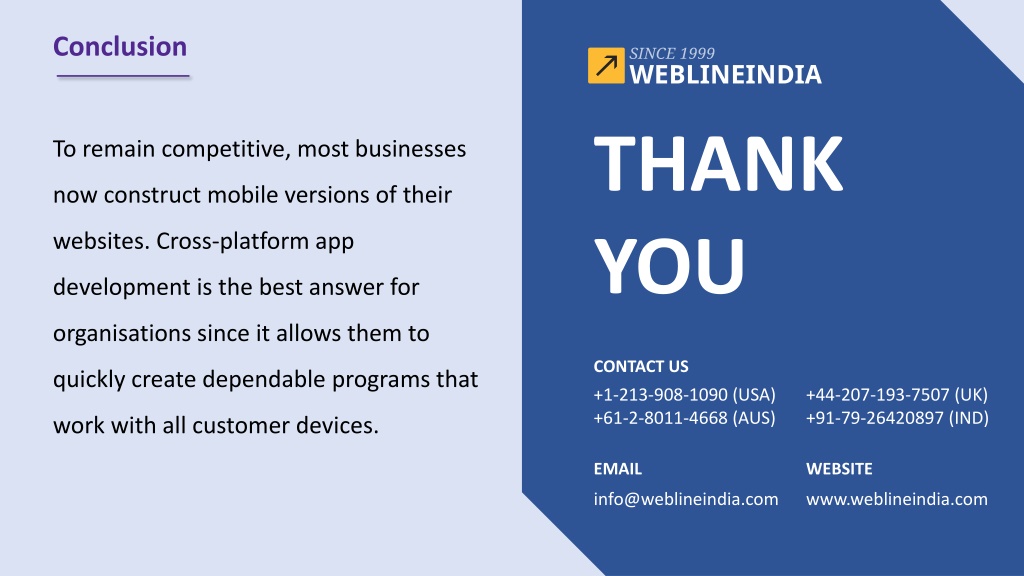 Conclusion

To remain competitive, most businesses now construct mobile versions of their websites. Cross-platform app development is the best answer for organisations since it allows them to quickly create dependable programs that work with all customer devices.

SINCE 1999
WEBLINEINDIA

THANK YOU

CONTACT US
+1-213-908-1090 (USA)
+61-2-8011-4668 (AUS)
+44-207-193-7507 (UK)
+91-79-26420897 (IND)

EMAIL
info@weblineindia.com

WEBSITE
www.weblineindia.com